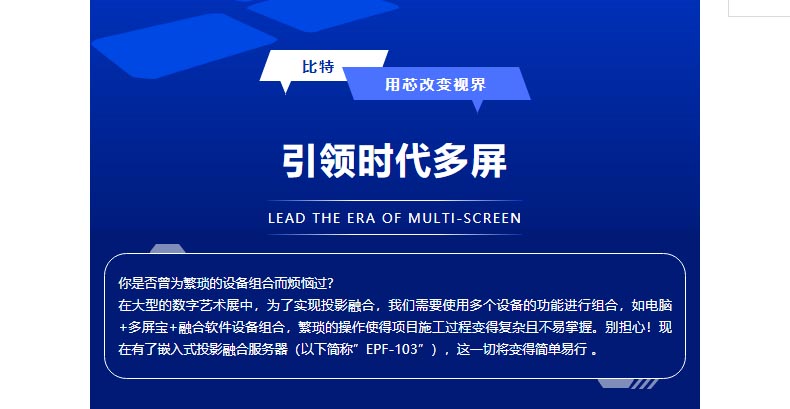 比特

用芯改变视界

引领时代多屏

LEAD THE ERA OF MULTI-SCREEN

你是否曾为繁琐的设备组合而烦恼过？
在大型的数字艺术展中，为了实现投影融合，我们需要使用多个设备的功能进行组合，如电脑+多屏宝+融合软件设备组合，繁琐的操作使得项目施工过程变得复杂且不易掌握。别担心！现在有了嵌入式投影融合服务器（以下简称”EPF-103”），这一切将变得简单易行 。